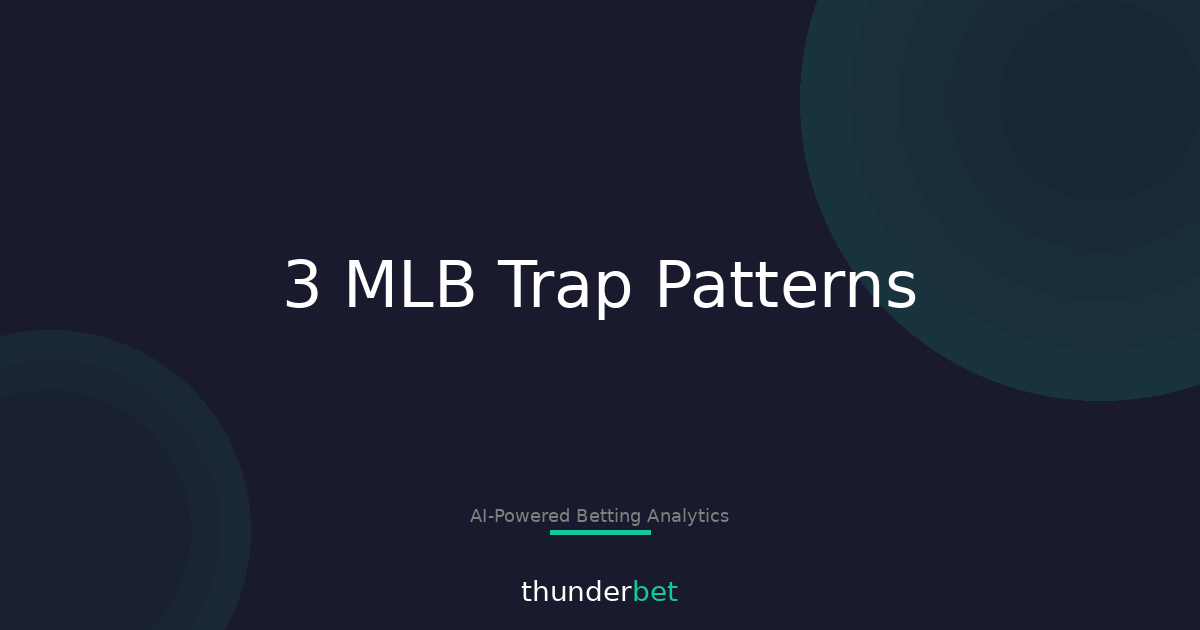 3 MLB Trap Patterns

AI-Powered Betting Analytics

thunderbet